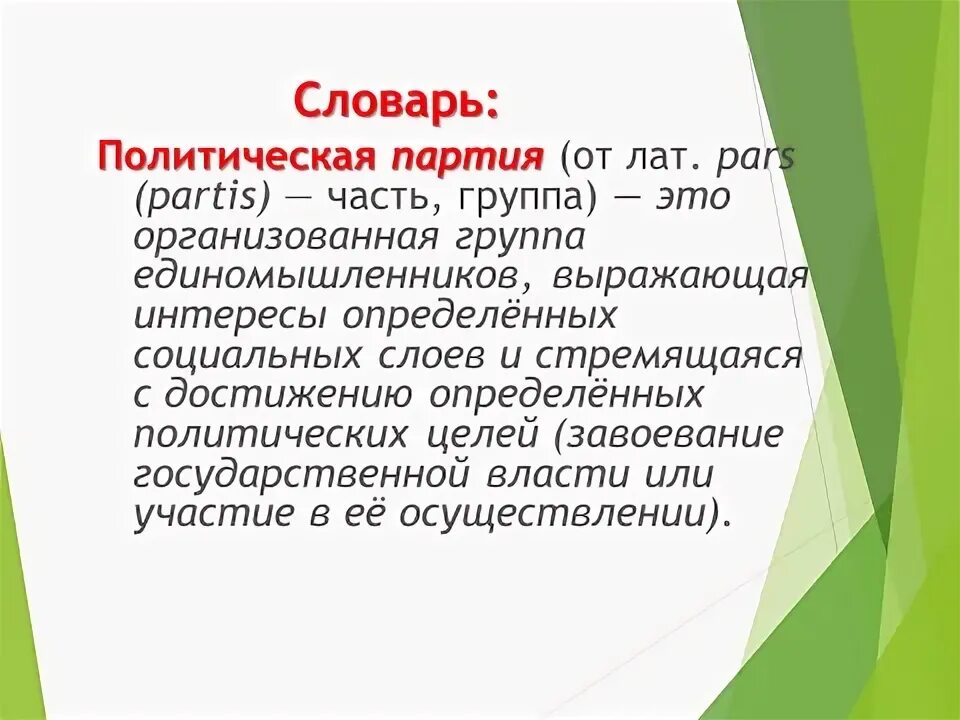 Словарь:

Политическая партия (от лат. pars (partis) — часть, группа) — это организованная группа единомышленников, выражающая интересы определённых социальных слоев и стремящаяся с достижению определённых политических целей (завоевание государственной власти или участие в её осуществлении).